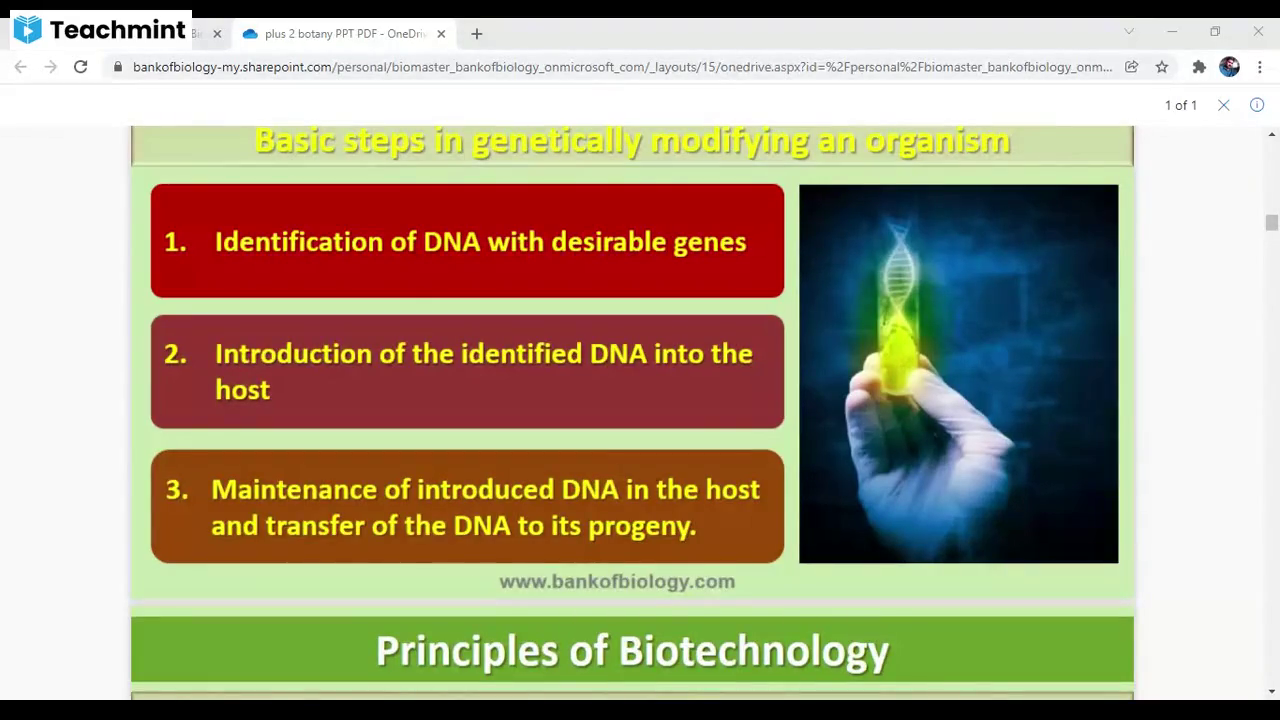 Teachmint

plus 2 botany PPT PDF - OneDriv

bankofbiology-my.sharepoint.com/personal/biomaster_bankofbiology_onmicrosoft_com/_layouts/15/onedrive.aspx?id=%2Fpersonal%2Fbiomaster_bankofbiology_onm...

1 of 1

Basic steps in genetically modifying an organism

1. Identification of DNA with desirable genes

2. Introduction of the identified DNA into the host

3. Maintenance of introduced DNA in the host and transfer of the DNA to its progeny.

www.bankofbiology.com

Principles of Biotechnology